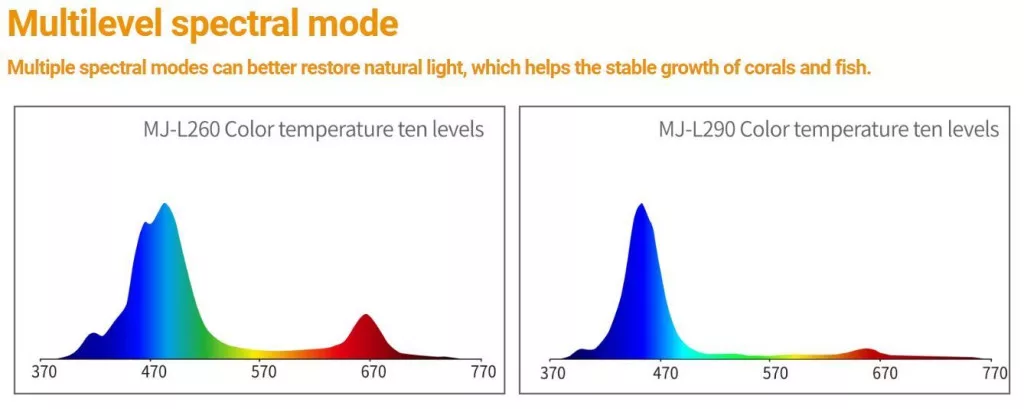 Multilevel spectral mode

Multiple spectral modes can better restore natural light, which helps the stable growth of corals and fish.

MJ-L260 Color temperature ten levels

370 470 570 670 770

MJ-L290 Color temperature ten levels

370 470 570 670 770